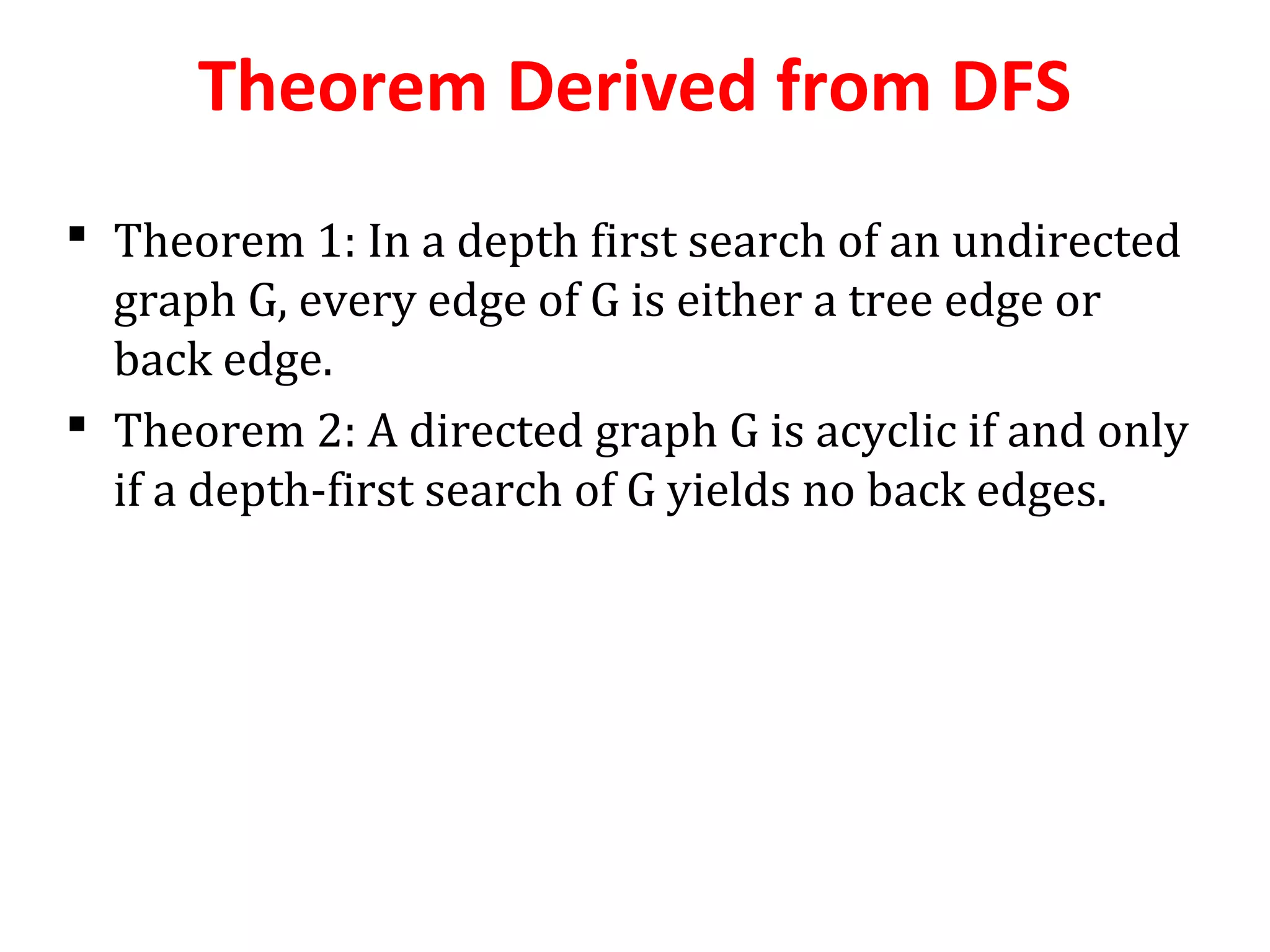 Theorem Derived from DFS

▪ Theorem 1: In a depth first search of an undirected graph G, every edge of G is either a tree edge or back edge.

▪ Theorem 2: A directed graph G is acyclic if and only if a depth-first search of G yields no back edges.